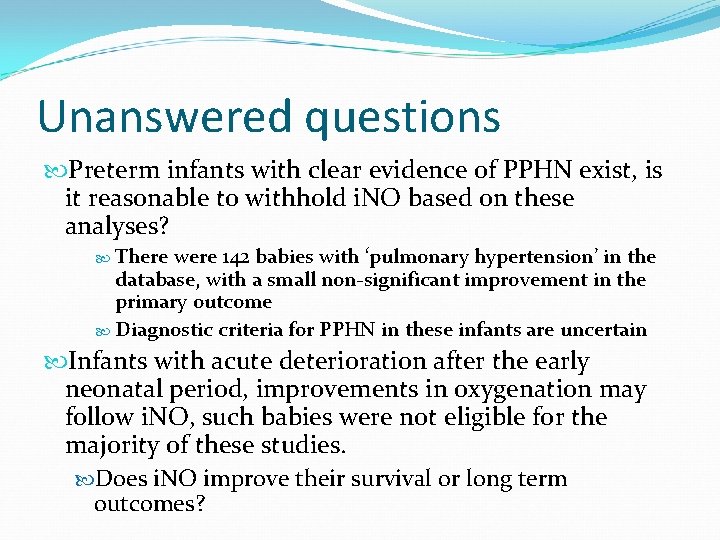 Unanswered questions

Preterm infants with clear evidence of PPHN exist, is it reasonable to withhold iNO based on these analyses?

There were 142 babies with ‘pulmonary hypertension’ in the database, with a small non-significant improvement in the primary outcome

Diagnostic criteria for PPHN in these infants are uncertain

Infants with acute deterioration after the early neonatal period, improvements in oxygenation may follow iNO, such babies were not eligible for the majority of these studies.

Does iNO improve their survival or long term outcomes?